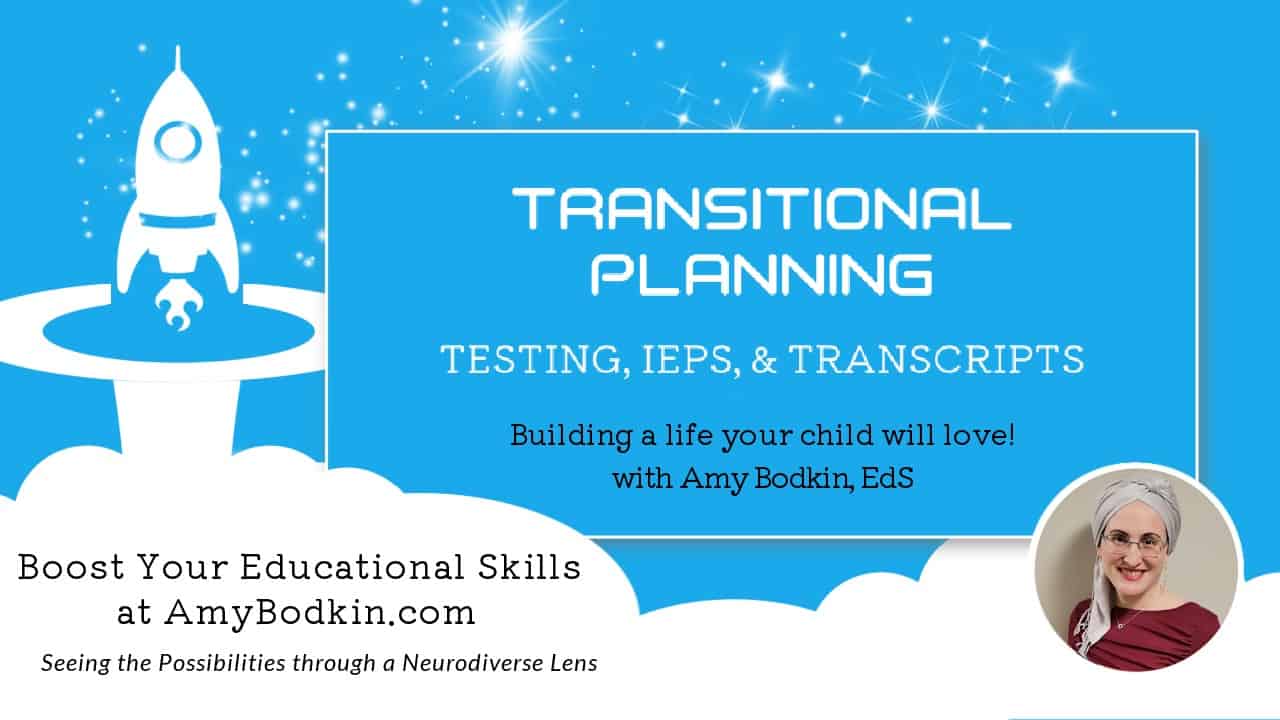 TRANSITIONAL PLANNING

TESTING, IEPS, & TRANSCRIPTS

Building a life your child will love!
with Amy Bodkin, EdS

Boost Your Educational Skills at AmyBodkin.com

Seeing the Possibilities through a Neurodiverse Lens